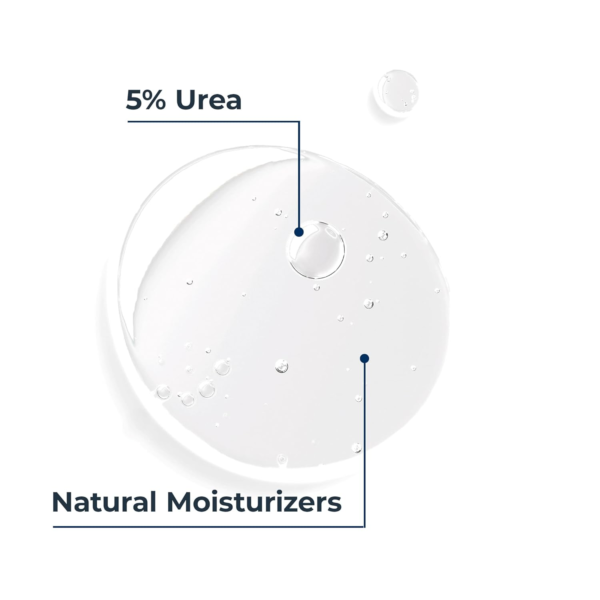 5% Urea

Natural Moisturizers